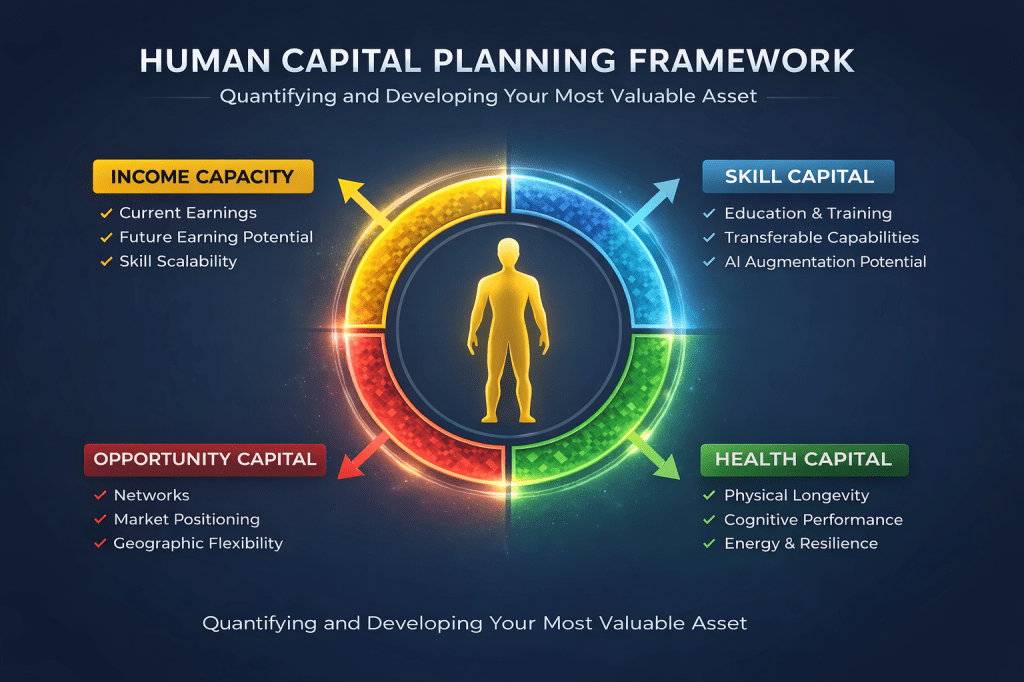 HUMAN CAPITAL PLANNING FRAMEWORK

Quantifying and Developing Your Most Valuable Asset

INCOME CAPACITY

✓ Current Earnings
✓ Future Earning Potential
✓ Skill Scalability

SKILL CAPITAL

✓ Education & Training
✓ Transferable Capabilities
✓ AI Augmentation Potential

OPPORTUNITY CAPITAL

✓ Networks
✓ Market Positioning
✓ Geographic Flexibility

HEALTH CAPITAL

✓ Physical Longevity
✓ Cognitive Performance
✓ Energy & Resilience

Quantifying and Developing Your Most Valuable Asset